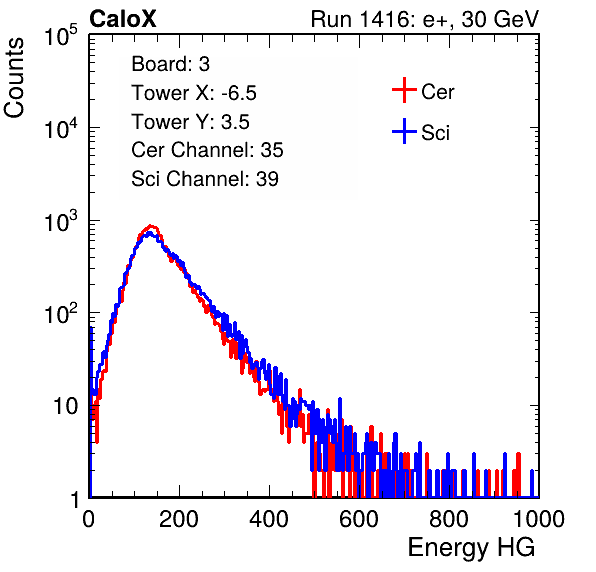 CaloX

Run 1416: e+, 30 GeV

Counts

$10^5$

$10^4$

$10^3$

$10^2$

10

1

Board: 3
Tower X: -6.5
Tower Y: 3.5
Cer Channel: 35
Sci Channel: 39

Cer

Sci

0 200 400 600 800 1000

Energy HG